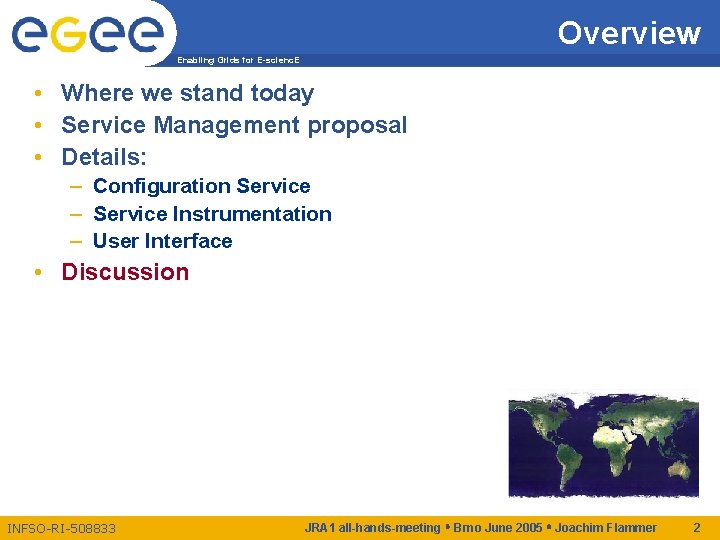 eGee
Enabling Grids for E-sciencE

Overview

• Where we stand today
• Service Management proposal
• Details:
– Configuration Service
– Service Instrumentation
– User Interface
• Discussion

INFSO-RI-508833

JRA1 all-hands-meeting • Brno June 2005 • Joachim Flammer

2